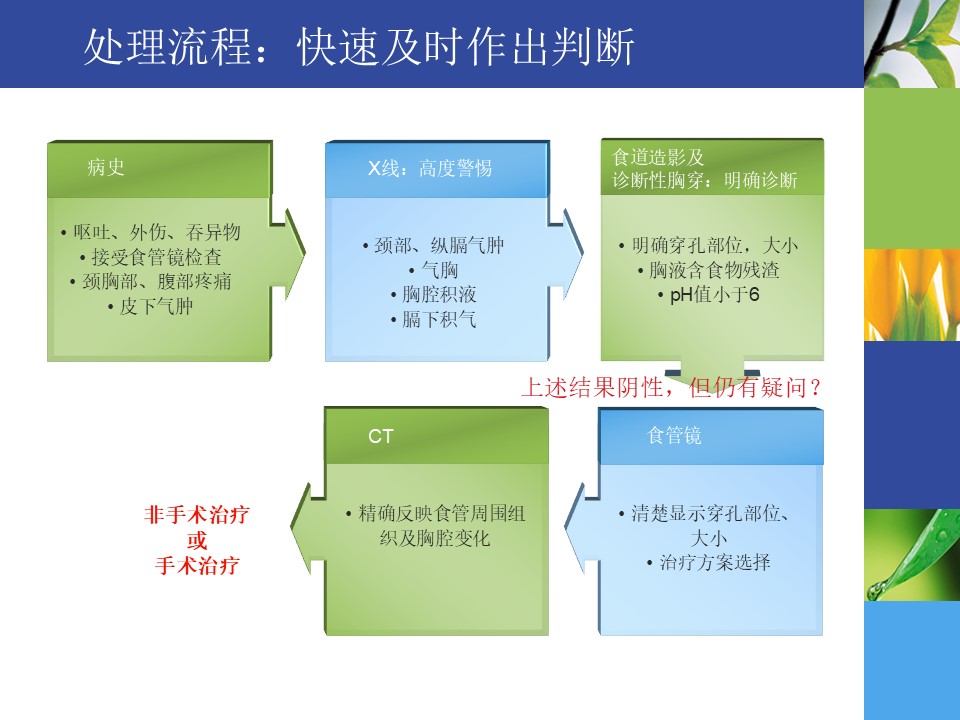 处理流程：快速及时作出判断

病史

• 呕吐、外伤、吞异物
• 接受食管镜检查
• 颈胸部、腹部疼痛
• 皮下气肿

X线：高度警惕

• 颈部、纵膈气肿
• 气胸
• 胸腔积液
• 膈下积气

食道造影及
诊断性胸穿：明确诊断

• 明确穿孔部位，大小
• 胸液含食物残渣
• pH值小于6

上述结果阴性，但仍有疑问？

食管镜

• 清楚显示穿孔部位、大小
• 治疗方案选择

CT

• 精确反映食管周围组织及胸腔变化

非手术治疗
或
手术治疗